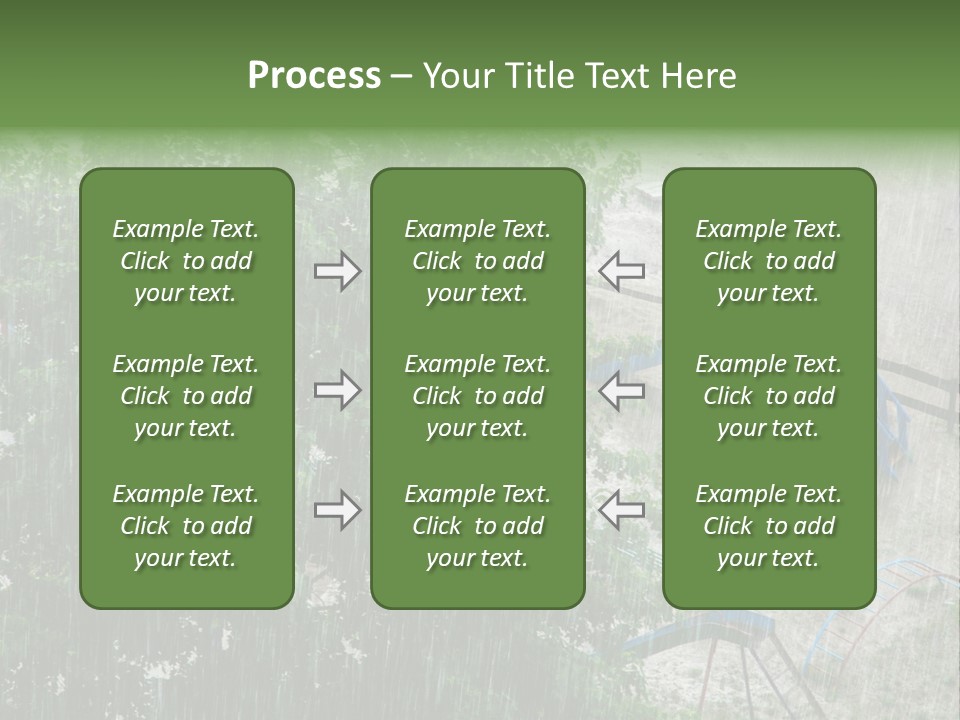 Process – Your Title Text Here

Example Text. Click to add your text.

Example Text. Click to add your text.

Example Text. Click to add your text.

Example Text. Click to add your text.

Example Text. Click to add your text.

Example Text. Click to add your text.

Example Text. Click to add your text.

Example Text. Click to add your text.

Example Text. Click to add your text.